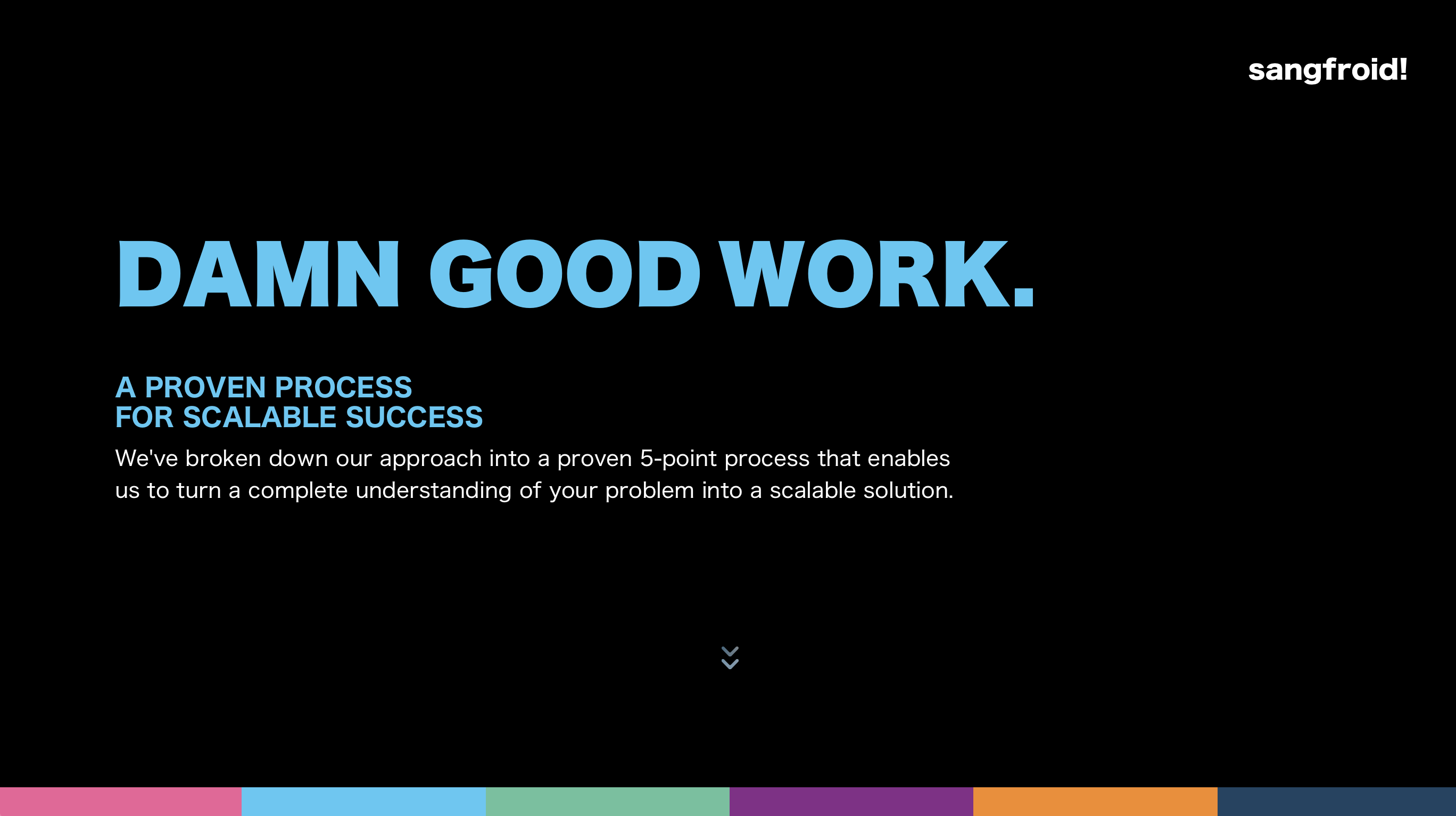 sangfroid!

DAMN GOOD WORK.

A PROVEN PROCESS
FOR SCALABLE SUCCESS

We've broken down our approach into a proven 5-point process that enables us to turn a complete understanding of your problem into a scalable solution.